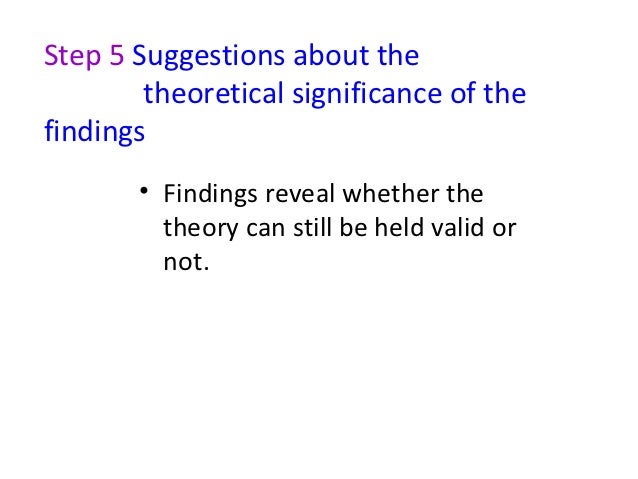 Step 5 Suggestions about the theoretical significance of the findings

• Findings reveal whether the theory can still be held valid or not.